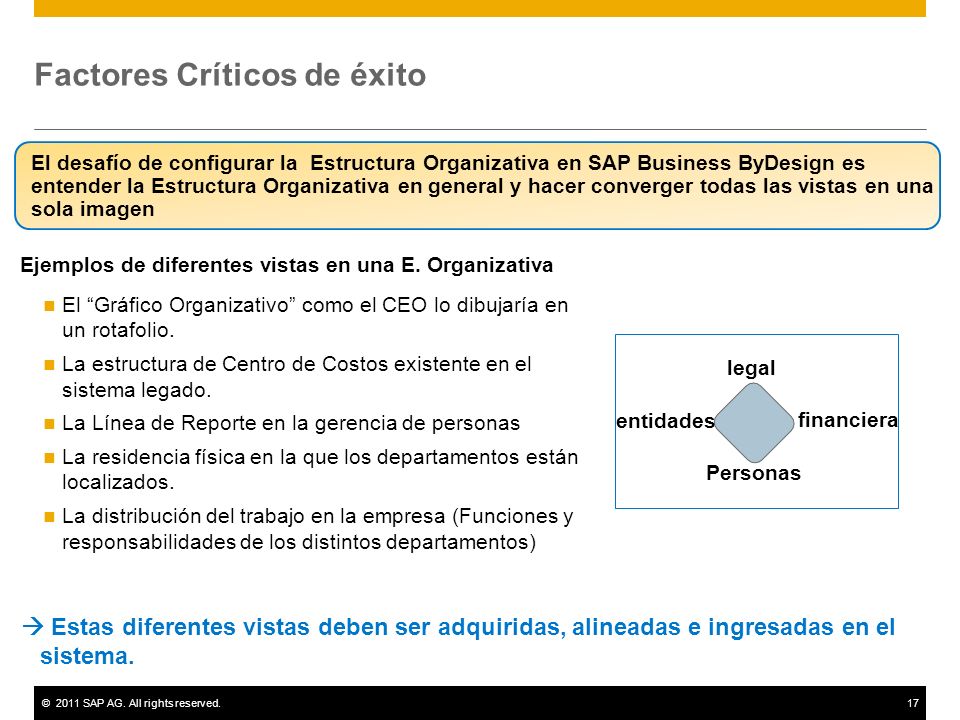 Factores Críticos de éxito

El desafío de configurar la Estructura Organizativa en SAP Business ByDesign es entender la Estructura Organizativa en general y hacer converger todas las vistas en una sola imagen

Ejemplos de diferentes vistas en una E. Organizativa

El “Gráfico Organizativo” como el CEO lo dibujaría en un rotafolio.

La estructura de Centro de Costos existente en el sistema legado.

La Línea de Reporte en la gerencia de personas

La residencia física en la que los departamentos están localizados.

La distribución del trabajo en la empresa (Funciones y responsabilidades de los distintos departamentos)

legal
entidades
financiera
Personas

→ Estas diferentes vistas deben ser adquiridas, alineadas e ingresadas en el sistema.

© 2011 SAP AG. All rights reserved.
17